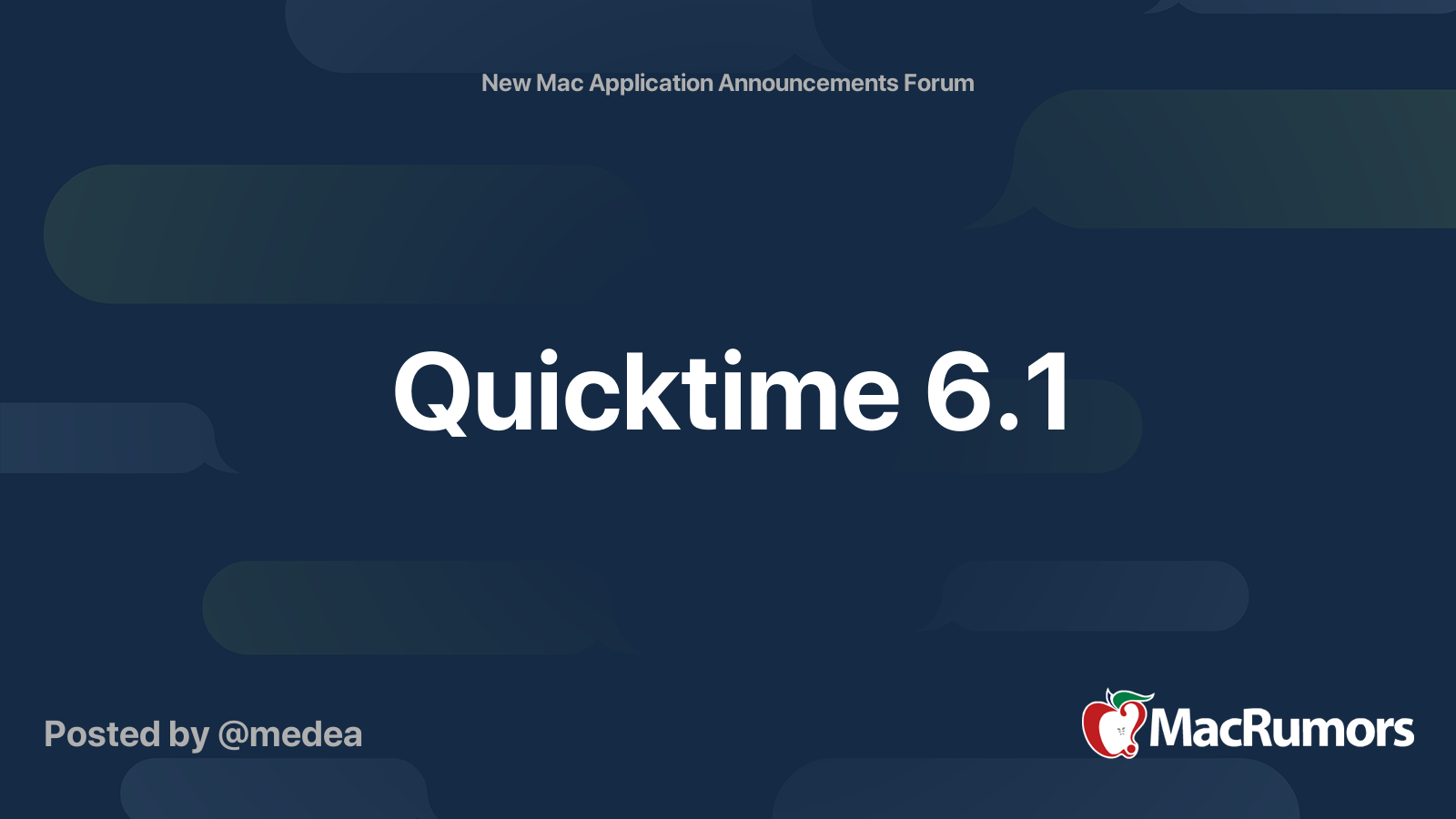 New Mac Application Announcements Forum

Quicktime 6.1

Posted by @medea

MacRumors